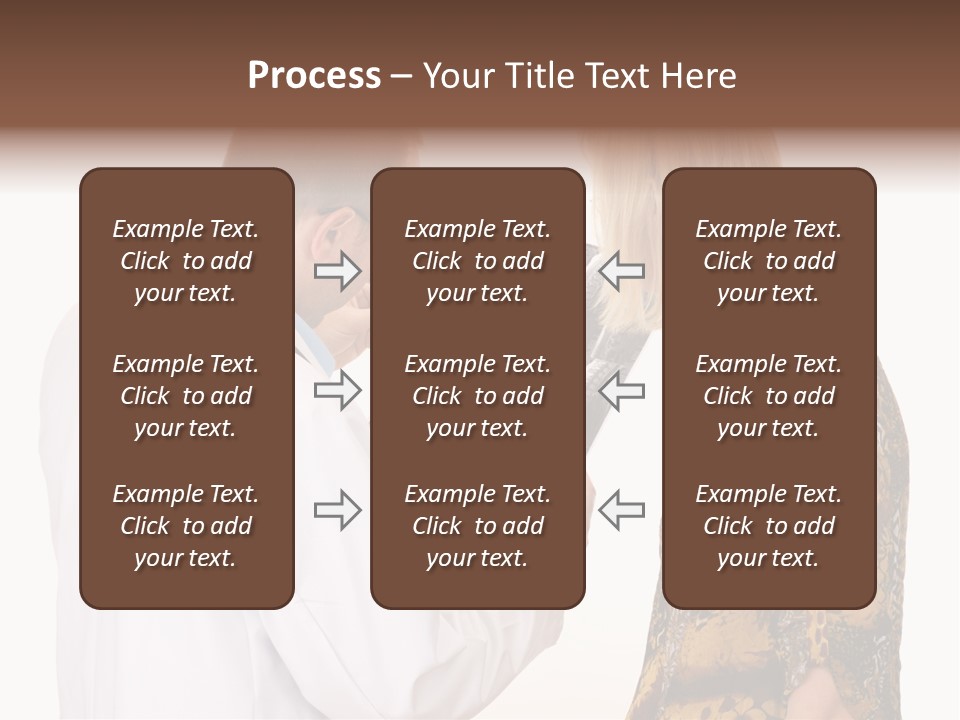 Process – Your Title Text Here

Example Text. Click to add your text.

Example Text. Click to add your text.

Example Text. Click to add your text.

Example Text. Click to add your text.

Example Text. Click to add your text.

Example Text. Click to add your text.

Example Text. Click to add your text.

Example Text. Click to add your text.

Example Text. Click to add your text.